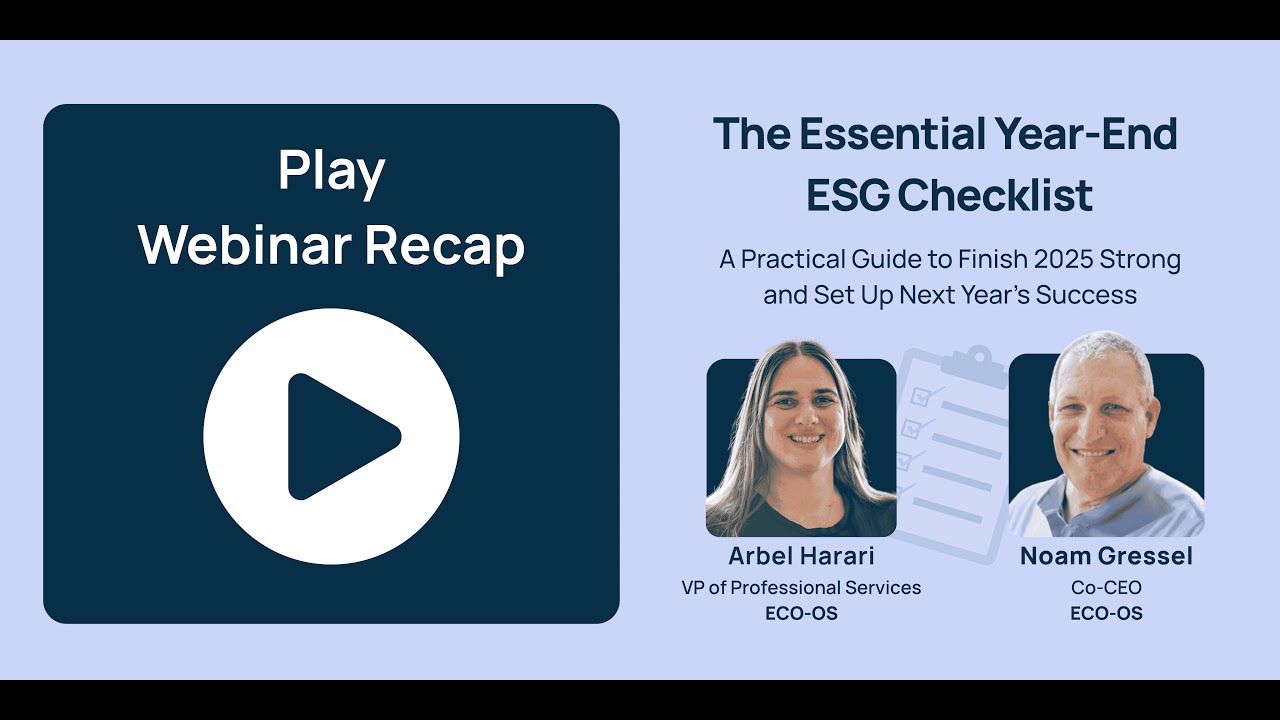 Play
Webinar Recap

The Essential Year-End ESG Checklist

A Practical Guide to Finish 2025 Strong and Set Up Next Year's Success

Arbel Harari
VP of Professional Services
ECO-OS

Noam Gressel
Co-CEO
ECO-OS